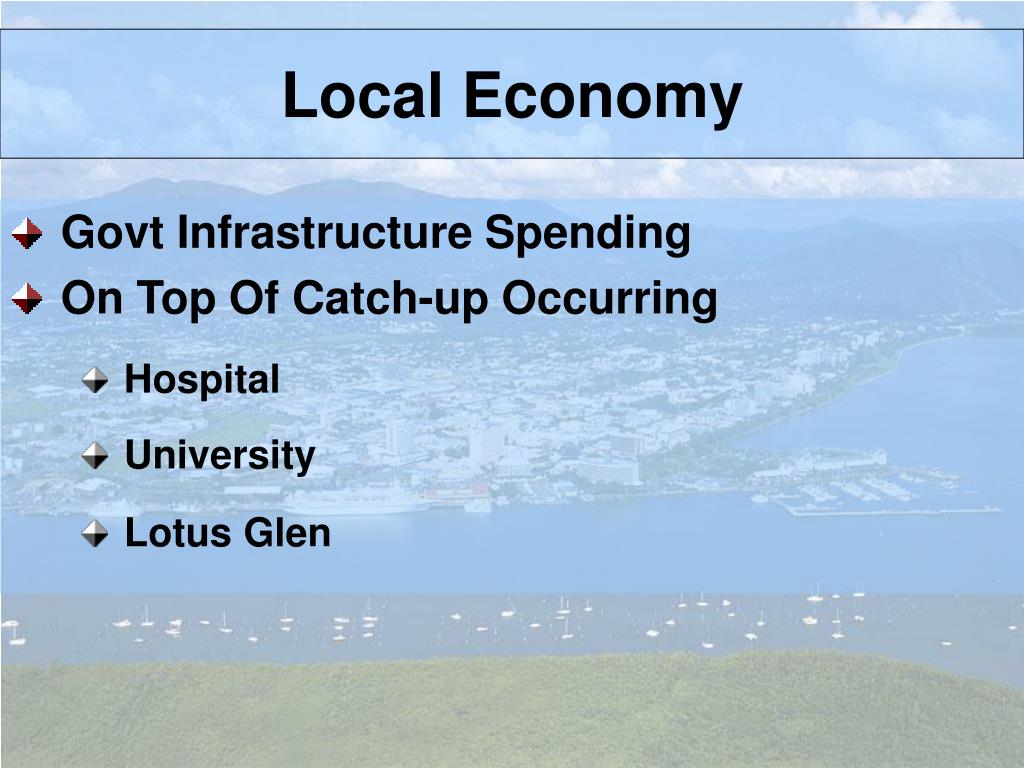 Local Economy

Govt Infrastructure Spending

On Top Of Catch-up Occurring

Hospital

University

Lotus Glen